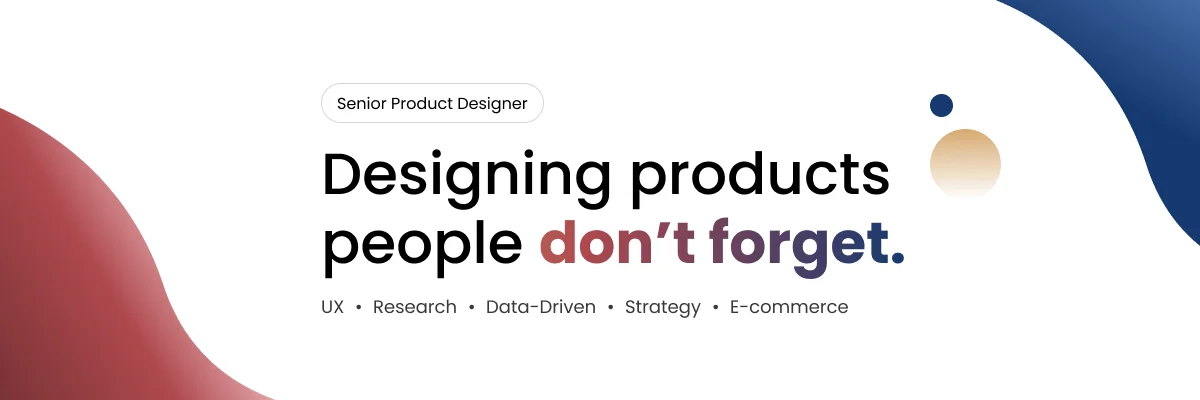 Senior Product Designer

Designing products people don’t forget.

UX • Research • Data-Driven • Strategy • E-commerce